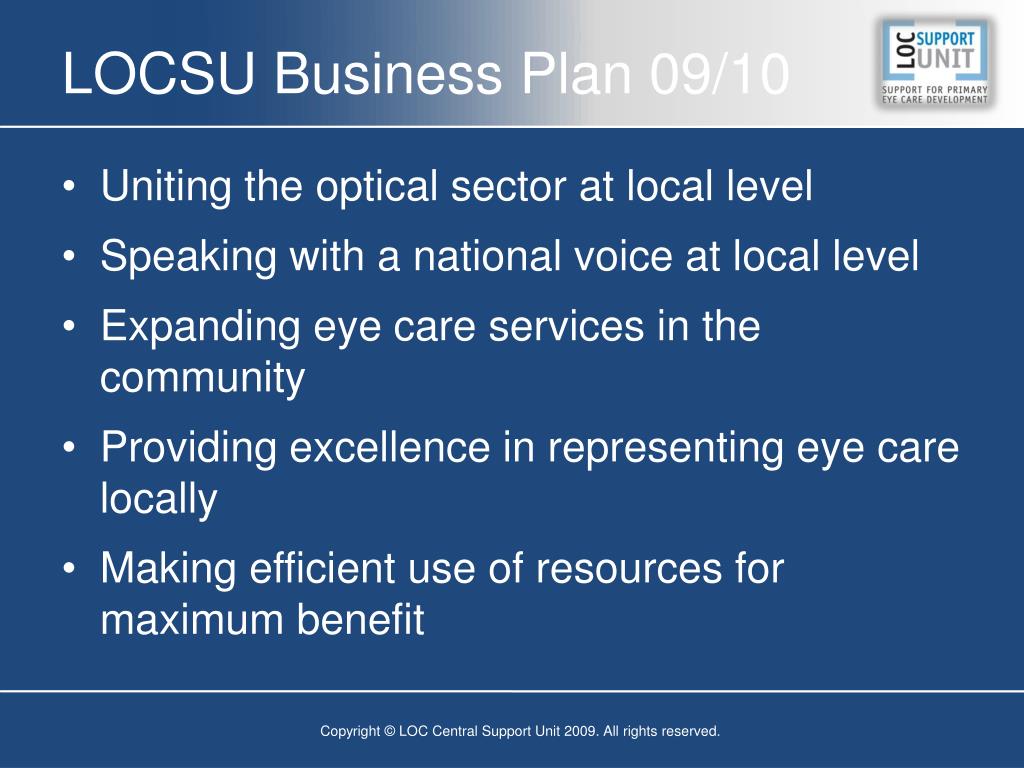 LOCSU Business Plan 09/10

LOC SUPPORT UNIT
SUPPORT FOR PRIMARY EYE CARE DEVELOPMENT

• Uniting the optical sector at local level
• Speaking with a national voice at local level
• Expanding eye care services in the community
• Providing excellence in representing eye care locally
• Making efficient use of resources for maximum benefit

Copyright © LOC Central Support Unit 2009. All rights reserved.